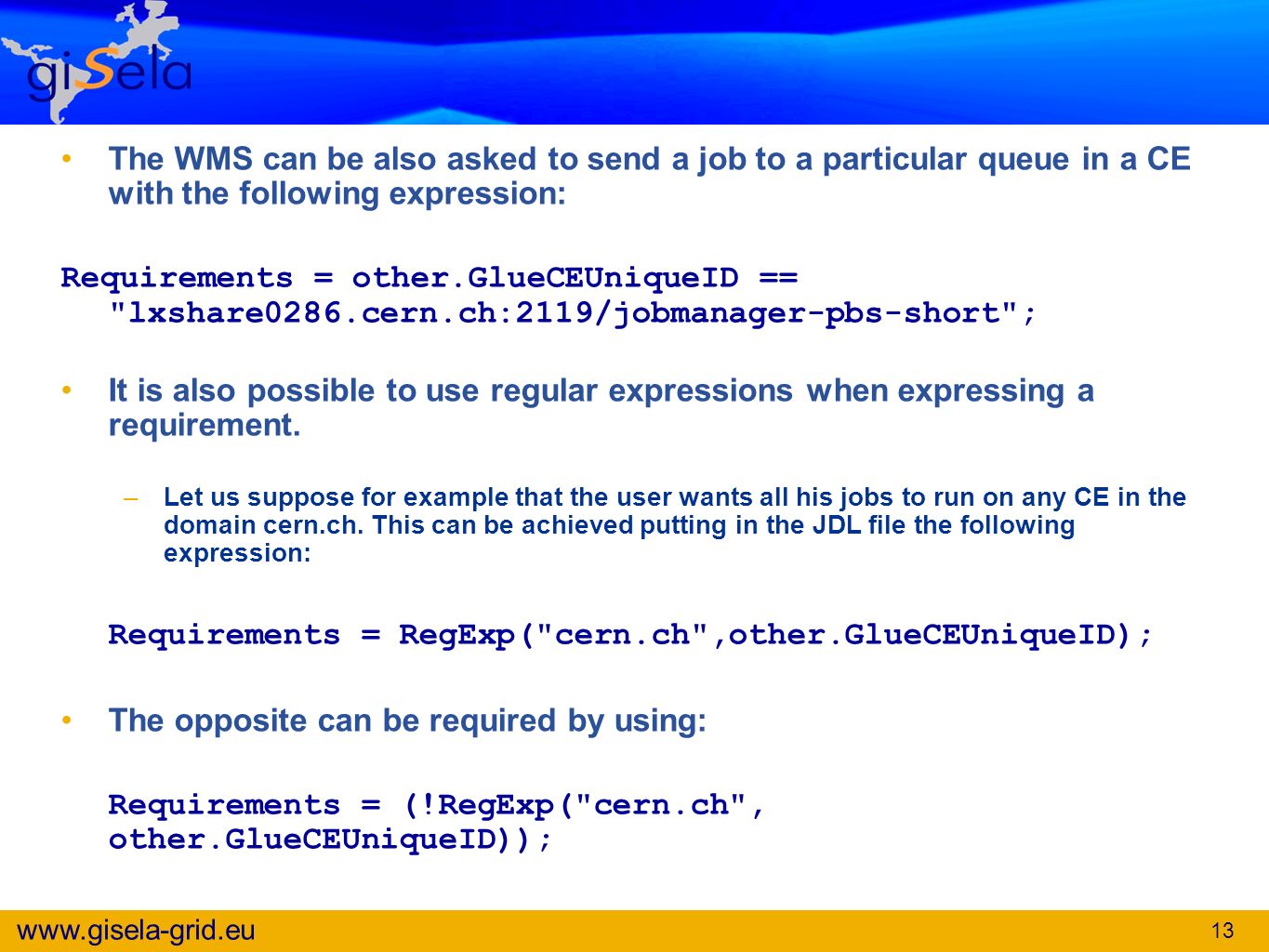 giSela

• The WMS can be also asked to send a job to a particular queue in a CE with the following expression:

Requirements = other.GlueCEUniqueID == "lxshare0286.cern.ch:2119/jobmanager-pbs-short";

• It is also possible to use regular expressions when expressing a requirement.

– Let us suppose for example that the user wants all his jobs to run on any CE in the domain cern.ch. This can be achieved putting in the JDL file the following expression:

Requirements = RegExp("cern.ch",other.GlueCEUniqueID);

• The opposite can be required by using:

Requirements = (!RegExp("cern.ch", other.GlueCEUniqueID));

www.gisela-grid.eu

13